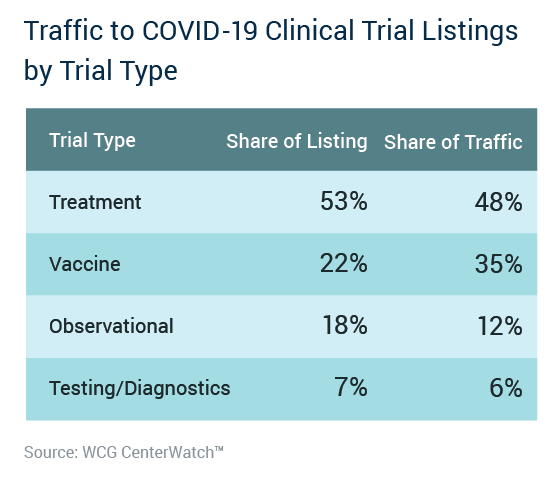 Traffic to COVID-19 Clinical Trial Listings by Trial Type

| Trial Type | Share of Listing | Share of Traffic |
|---|---|---|
| Treatment | 53% | 48% |
| Vaccine | 22% | 35% |
| Observational | 18% | 12% |
| Testing/Diagnostics | 7% | 6% |

Source: WCG CenterWatch™